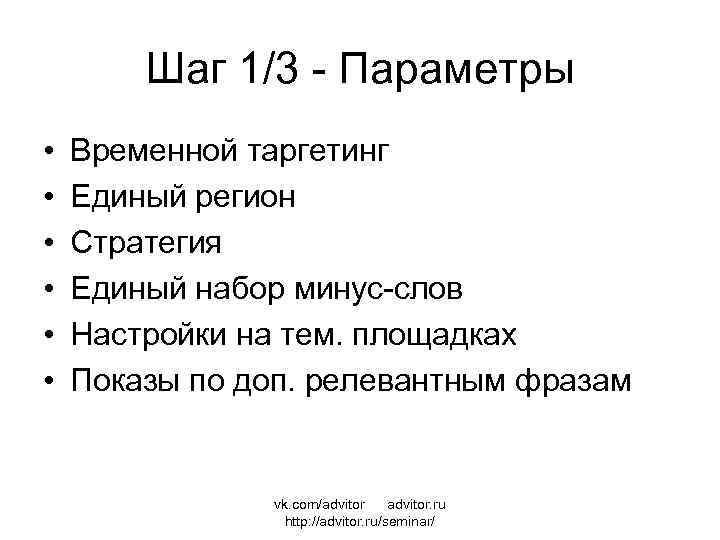 Шаг 1/3 - Параметры

• Временной таргетинг
• Единый регион
• Стратегия
• Единый набор минус-слов
• Настройки на тем. площадках
• Показы по доп. релевантным фразам

vk.com/advitor advitor.ru
http://advitor.ru/seminar/